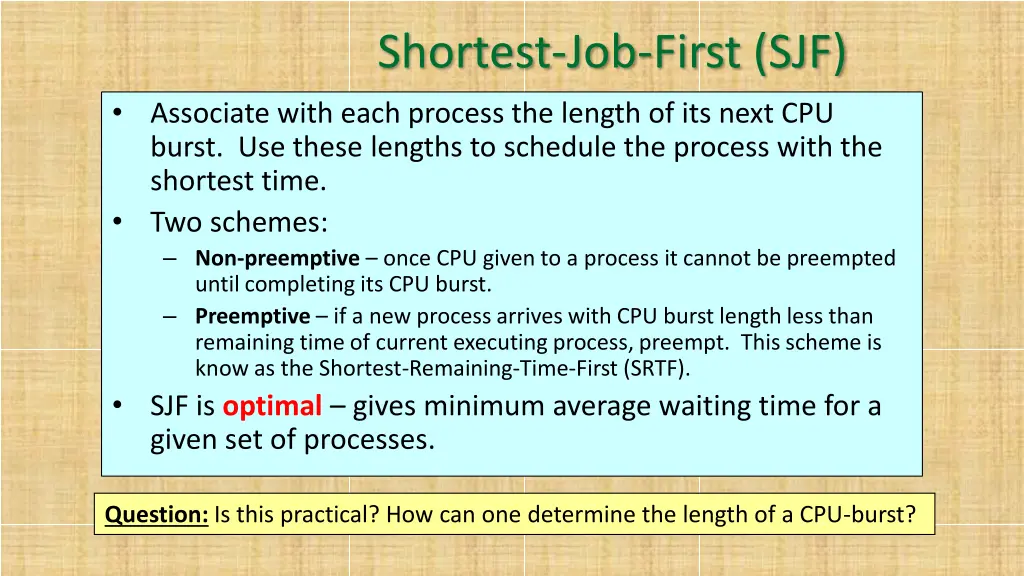 Shortest-Job-First (SJF)

• Associate with each process the length of its next CPU burst. Use these lengths to schedule the process with the shortest time.
• Two schemes:
– Non-preemptive – once CPU given to a process it cannot be preempted until completing its CPU burst.
– Preemptive – if a new process arrives with CPU burst length less than remaining time of current executing process, preempt. This scheme is know as the Shortest-Remaining-Time-First (SRTF).
• SJF is optimal – gives minimum average waiting time for a given set of processes.

Question: Is this practical? How can one determine the length of a CPU-burst?